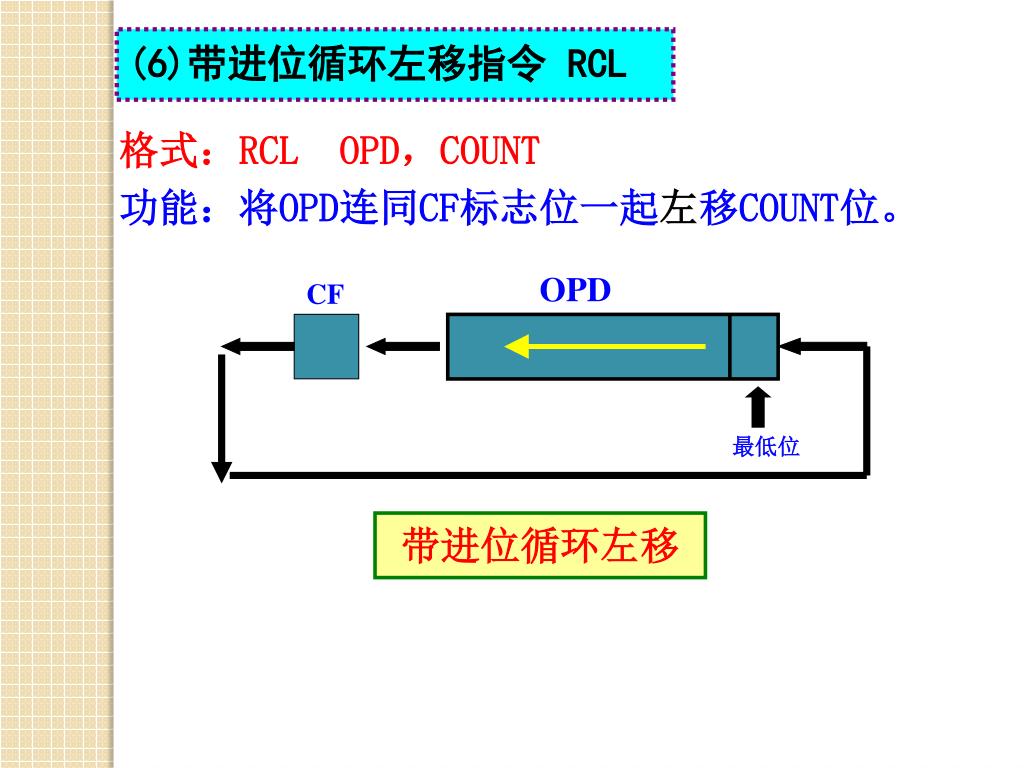 (6)带进位循环左移指令 RCL

格式：RCL OPD，COUNT

功能：将OPD连同CF标志位一起左移COUNT位。

CF

OPD

最低位

带进位循环左移